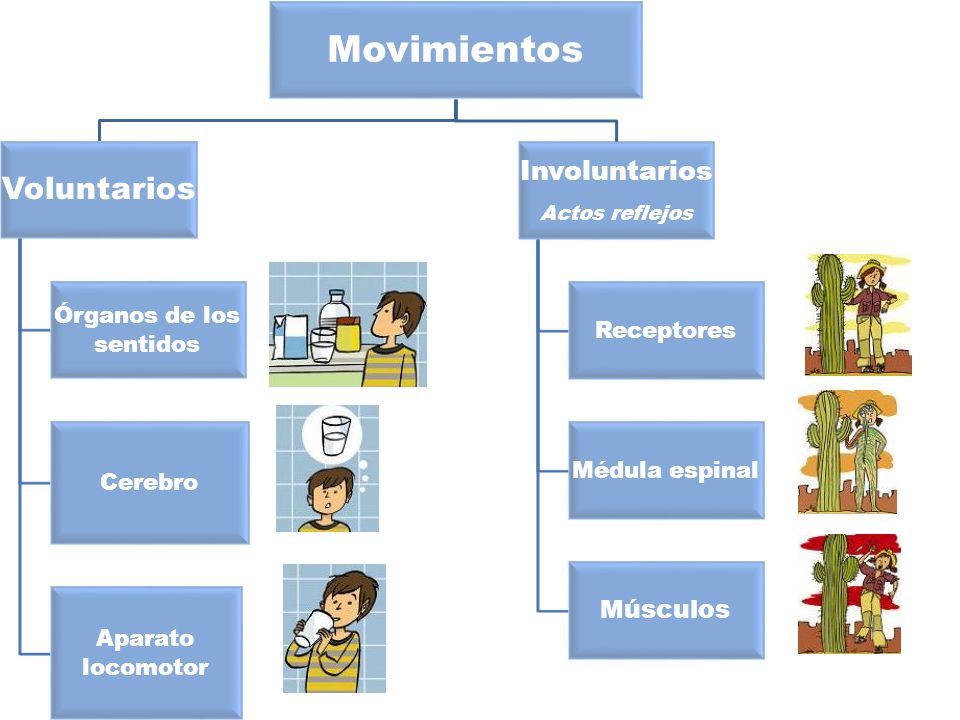 Movimientos

Voluntarios

Órganos de los sentidos

Cerebro

Aparato locomotor

Involuntarios
Actos reflejos

Receptores

Médula espinal

Músculos